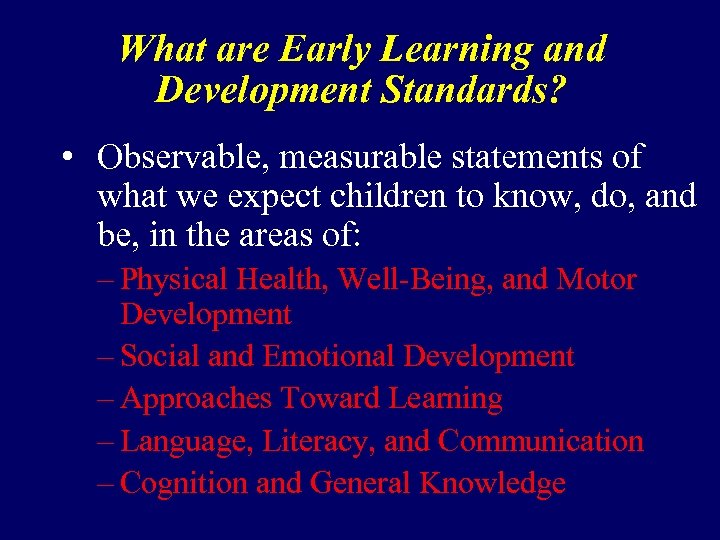 What are Early Learning and Development Standards?

• Observable, measurable statements of what we expect children to know, do, and be, in the areas of:
– Physical Health, Well-Being, and Motor Development
– Social and Emotional Development
– Approaches Toward Learning
– Language, Literacy, and Communication
– Cognition and General Knowledge